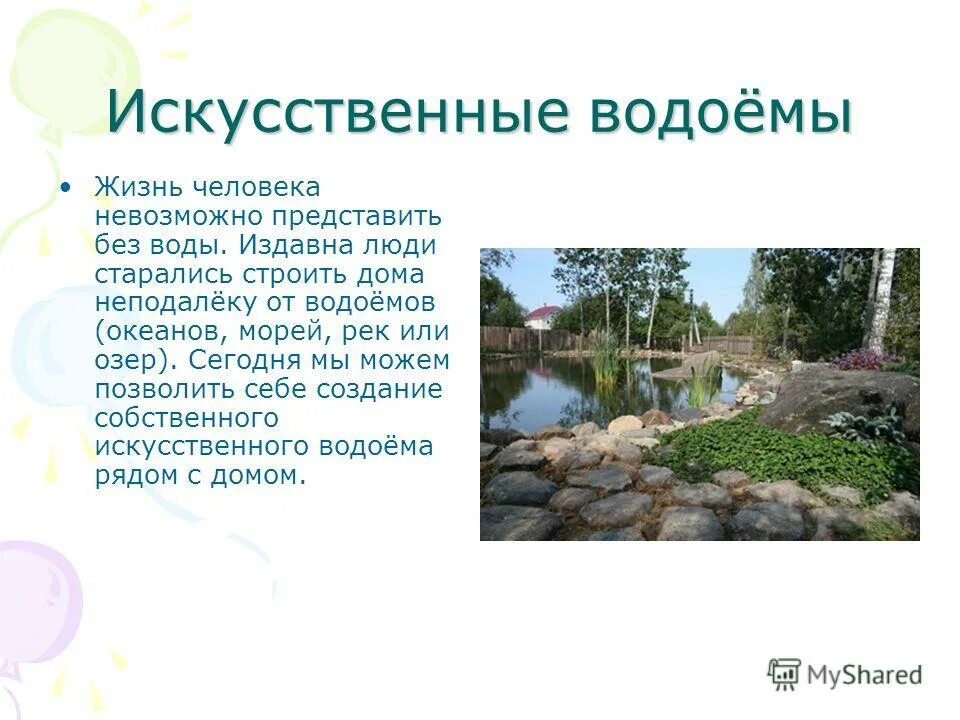 Искусственные водоёмы

• Жизнь человека невозможно представить без воды. Издавна люди старались строить дома неподалёку от водоёмов (океанов, морей, рек или озер). Сегодня мы можем позволить себе создание собственного искусственного водоёма рядом с домом.

MyShared